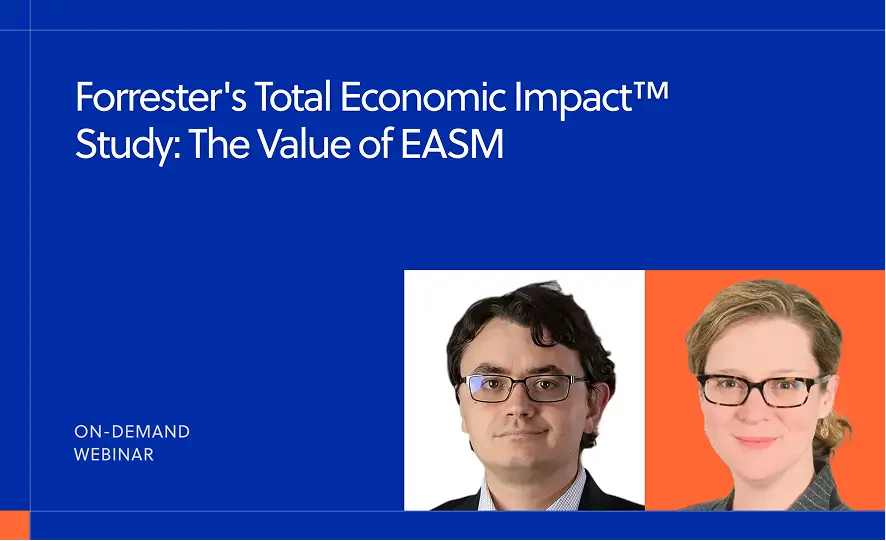 Forrester's Total Economic Impact™ Study: The Value of EASM

ON-DEMAND
WEBINAR